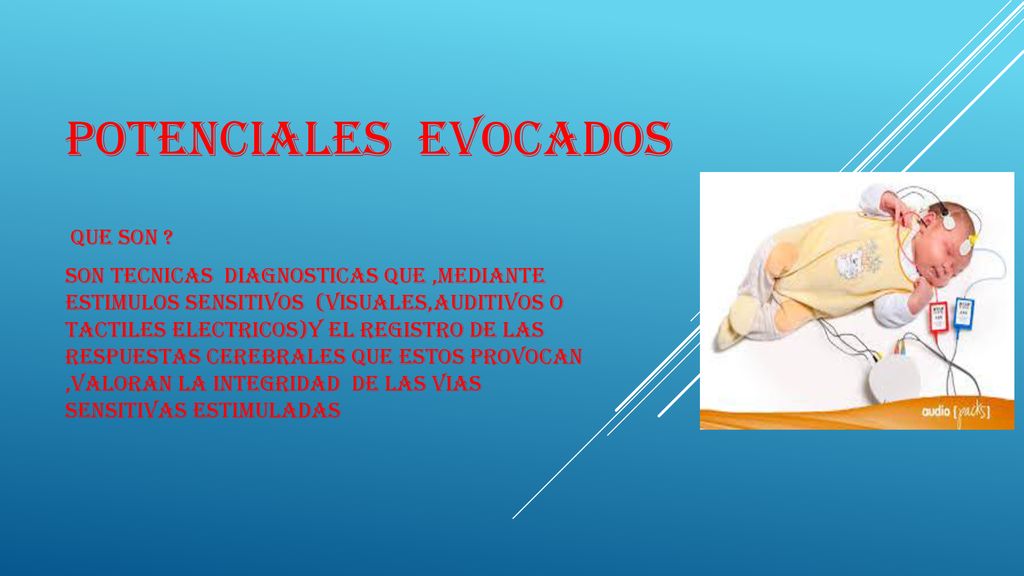 POTENCIALES EVOCADOS

QUE SON ?

SON TECNICAS DIAGNOSTICAS QUE ,MEDIANTE ESTIMULOS SENSITIVOS (VISUALES,AUDITIVOS O TACTILES ELECTRICOS)Y EL REGISTRO DE LAS RESPUESTAS CEREBRALES QUE ESTOS PROVOCAN ,VALORAN LA INTEGRIDAD DE LAS VIAS SENSITIVAS ESTIMULADAS

audio [packs]